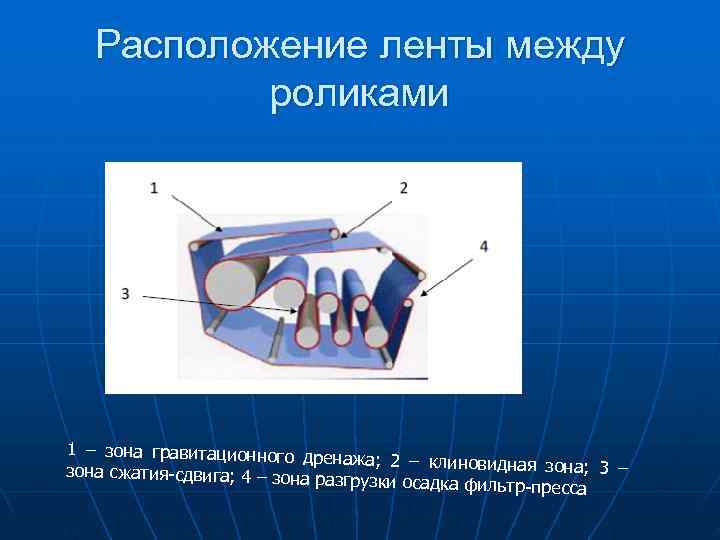 Расположение ленты между роликами

1
2
4
3

1 – зона гравитационного дренажа; 2 – клиновидная зона; 3 – зона сжатия-сдвига; 4 – зона разгрузки осадка фильтр-пресса